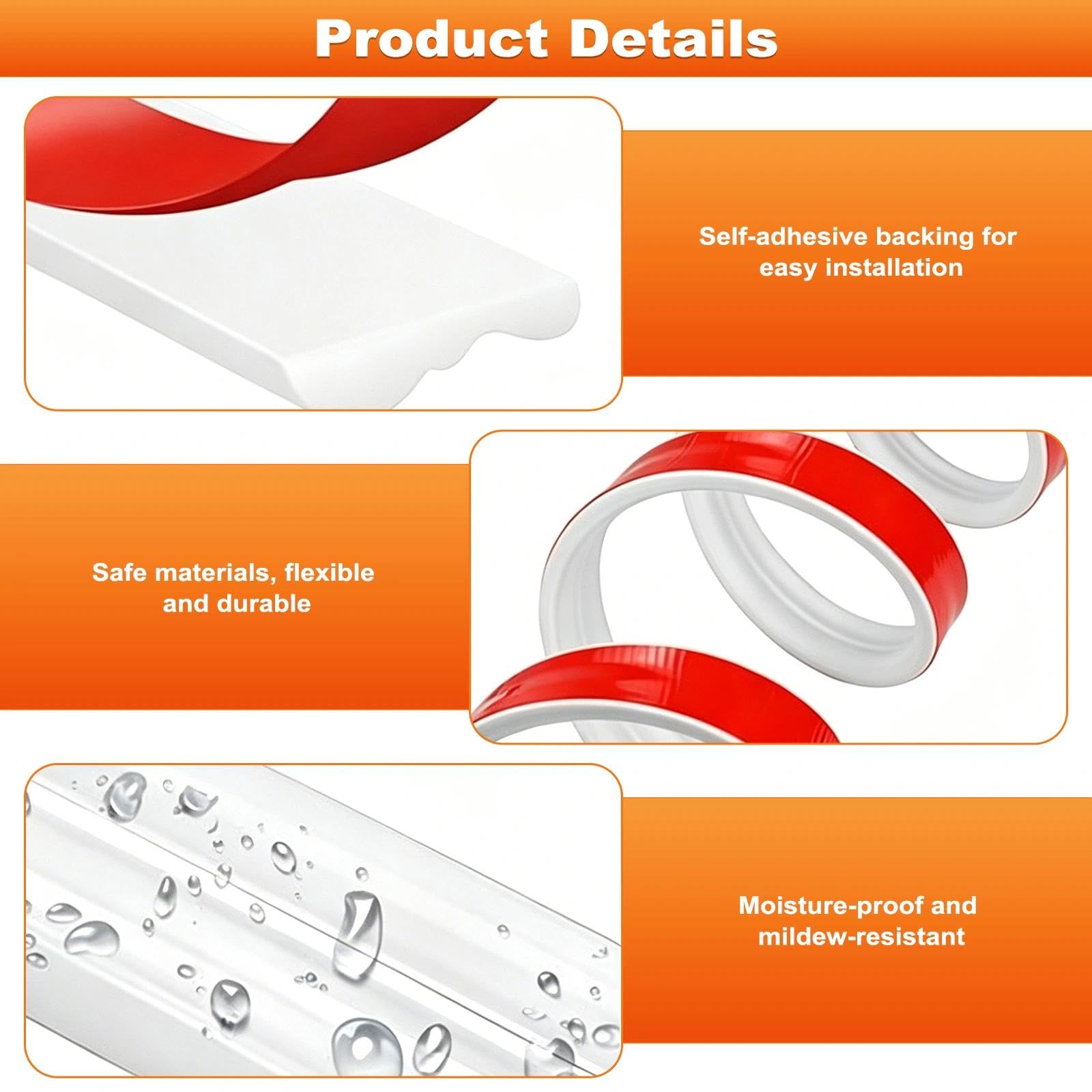 Product Details

Self-adhesive backing for easy installation

Safe materials, flexible and durable

Moisture-proof and mildew-resistant